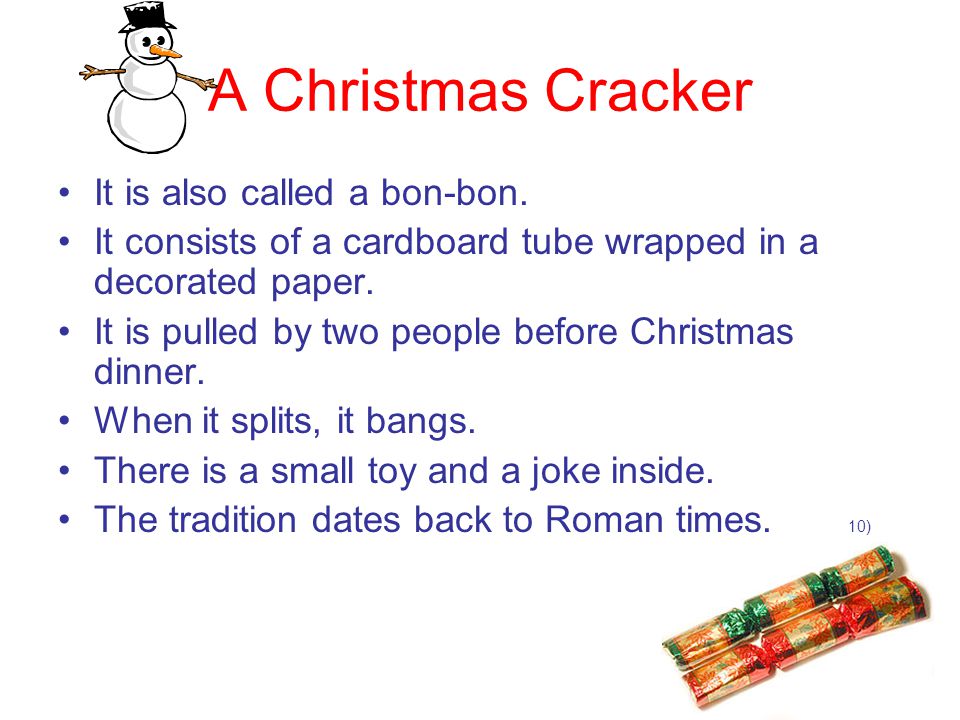 A Christmas Cracker

• It is also called a bon-bon.
• It consists of a cardboard tube wrapped in a decorated paper.
• It is pulled by two people before Christmas dinner.
• When it splits, it bangs.
• There is a small toy and a joke inside.
• The tradition dates back to Roman times.

10)